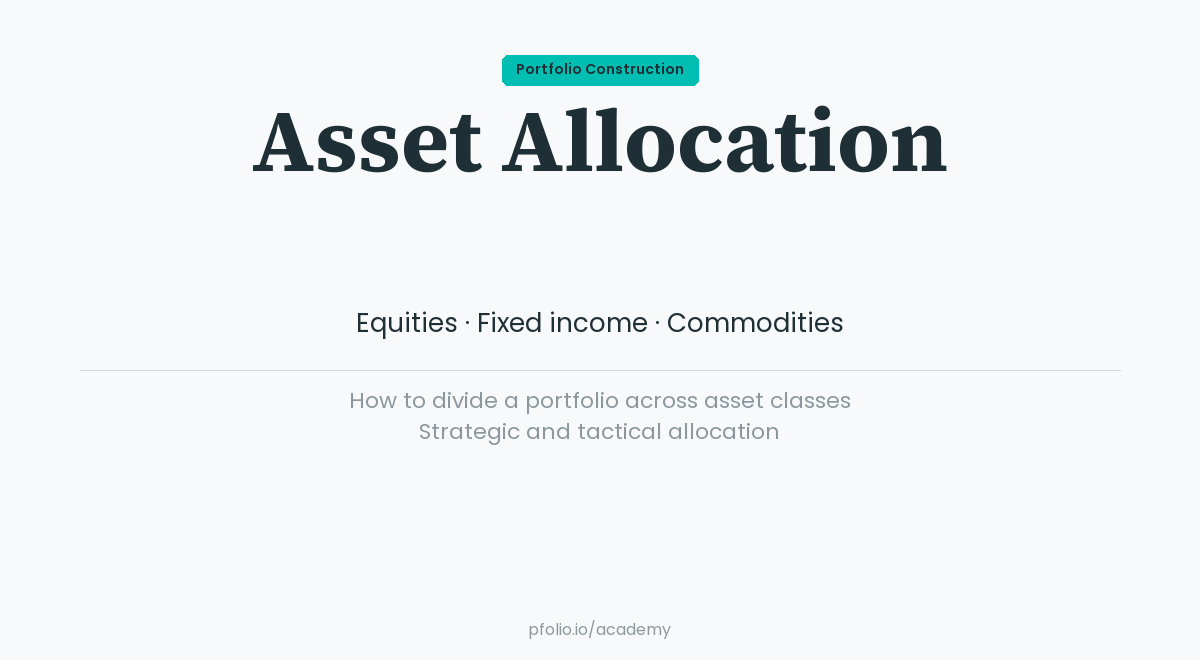 Portfolio Construction

Asset Allocation

Equities · Fixed income · Commodities

How to divide a portfolio across asset classes
Strategic and tactical allocation

pfolio.io/academy